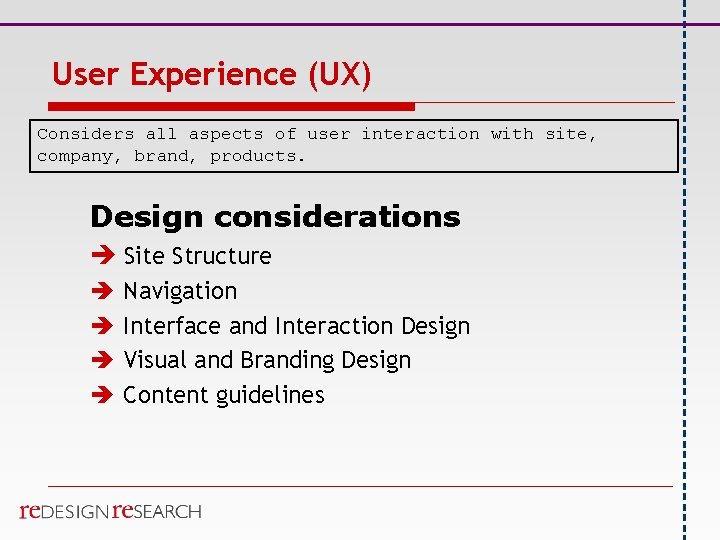 User Experience (UX)

Considers all aspects of user interaction with site, company, brand, products.

Design considerations

➔ Site Structure
➔ Navigation
➔ Interface and Interaction Design
➔ Visual and Branding Design
➔ Content guidelines

reDESIGN reSEARCH